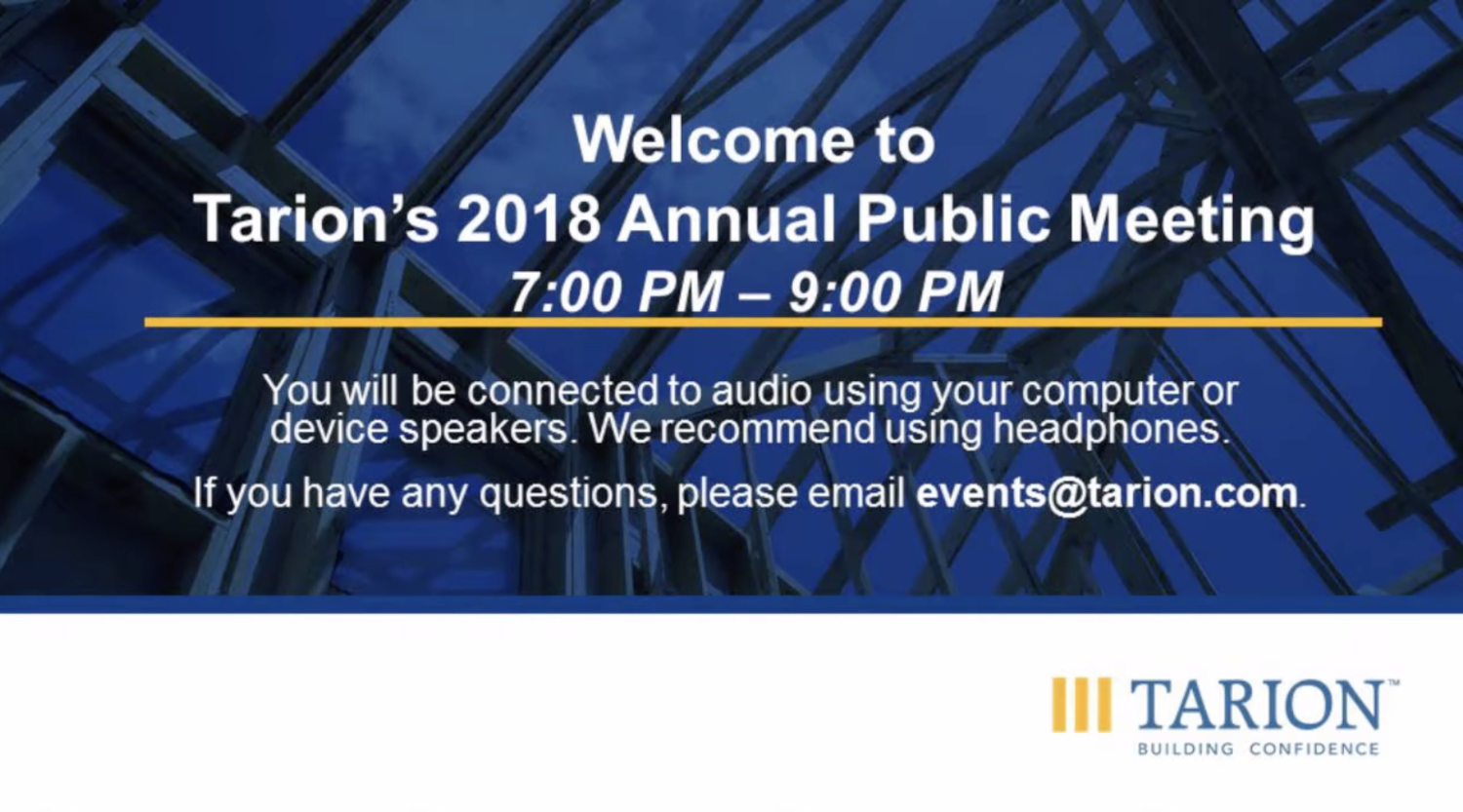 Welcome to
Tarion's 2018 Annual Public Meeting
7:00 PM – 9:00 PM

You will be connected to audio using your computer or device speakers. We recommend using headphones.

If you have any questions, please email events@tarion.com.

TARION™
BUILDING CONFIDENCE